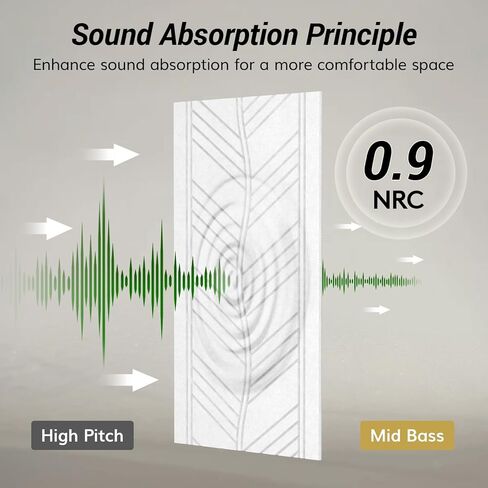 Sound Absorption Principle

Enhance sound absorption for a more comfortable space

0.9
NRC

High Pitch

Mid Bass